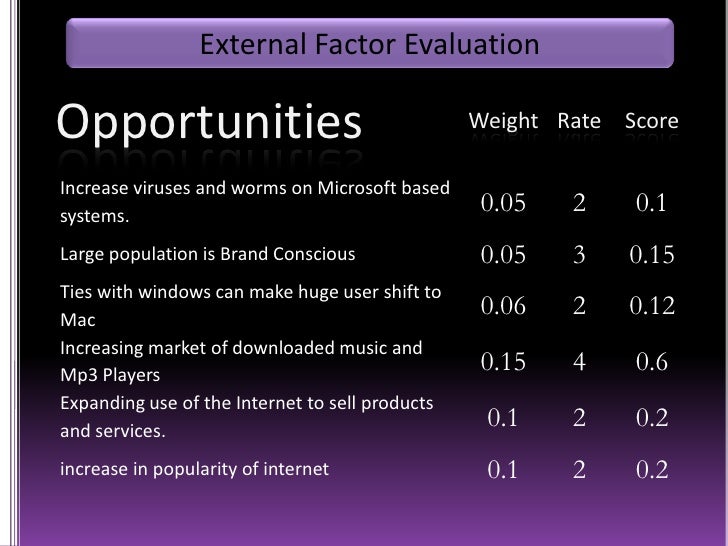 External Factor Evaluation

| Opportunities | Weight | Rate | Score |
|---|---|---|---|
| Increase viruses and worms on Microsoft based systems. | 0.05 | 2 | 0.1 |
| Large population is Brand Conscious | 0.05 | 3 | 0.15 |
| Ties with windows can make huge user shift to Mac | 0.06 | 2 | 0.12 |
| Increasing market of downloaded music and Mp3 Players | 0.15 | 4 | 0.6 |
| Expanding use of the Internet to sell products and services. | 0.1 | 2 | 0.2 |
| increase in popularity of internet | 0.1 | 2 | 0.2 |